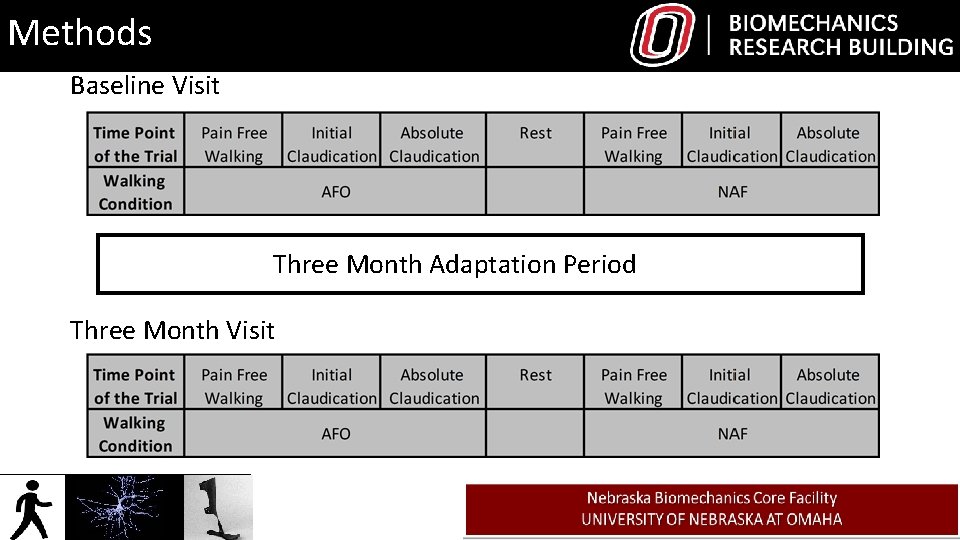 Methods

BIOMECHANICS RESEARCH BUILDING

Baseline Visit

| Time Point of the Trial | Pain Free Walking | Initial Claudication | Absolute Claudication | Rest | Pain Free Walking | Initial Claudication | Absolute Claudication |
|---|---|---|---|---|---|---|---|
| Walking Condition | AFO | | | | NAF | | |

Three Month Adaptation Period

Three Month Visit

| Time Point of the Trial | Pain Free Walking | Initial Claudication | Absolute Claudication | Rest | Pain Free Walking | Initial Claudication | Absolute Claudication |
|---|---|---|---|---|---|---|---|
| Walking Condition | AFO | | | | NAF | | |

Nebraska Biomechanics Core Facility
UNIVERSITY OF NEBRASKA AT OMAHA